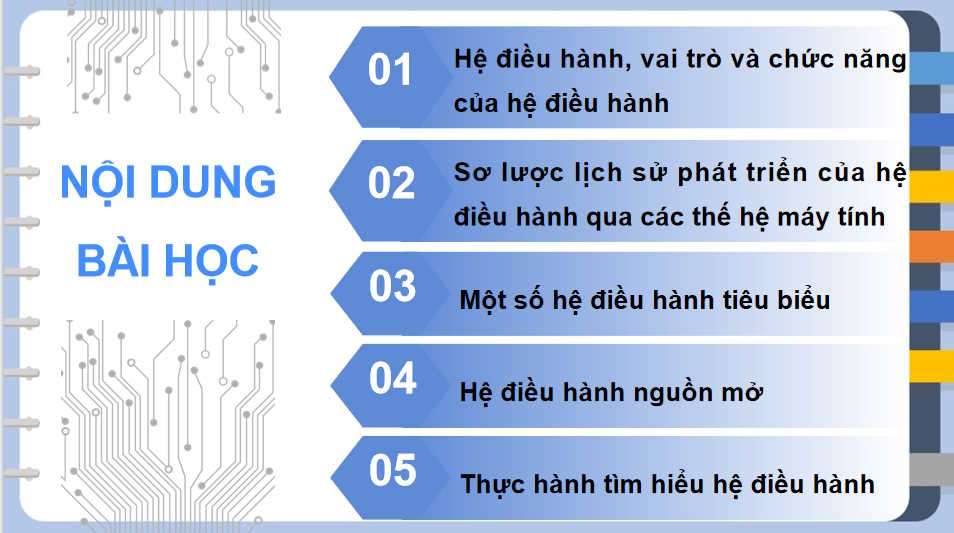 NỘI DUNG BÀI HỌC

01 Hệ điều hành, vai trò và chức năng của hệ điều hành

02 Sơ lược lịch sử phát triển của hệ điều hành qua các thế hệ máy tính

03 Một số hệ điều hành tiêu biểu

04 Hệ điều hành nguồn mở

05 Thực hành tìm hiểu hệ điều hành